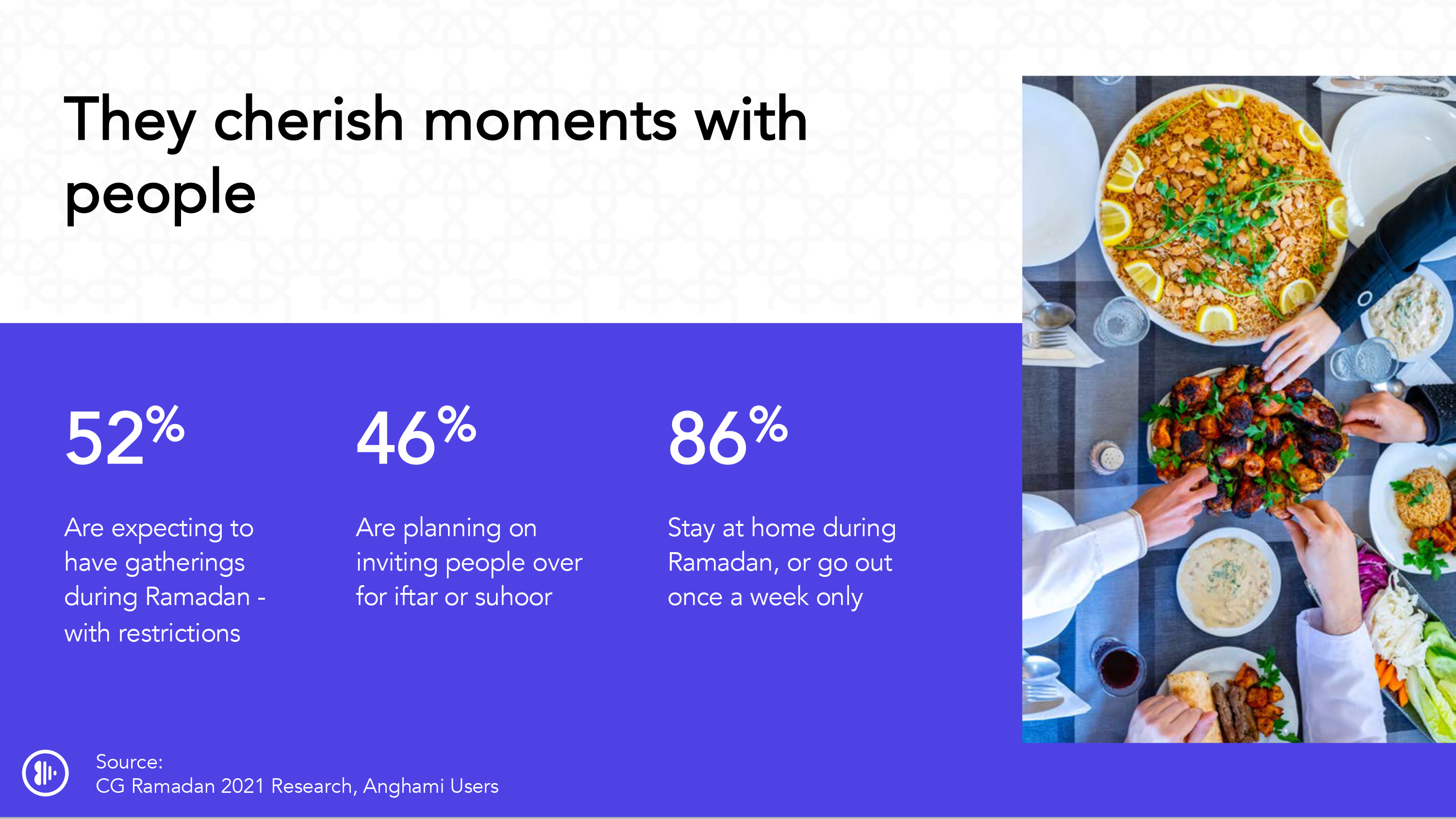 They cherish moments with people

52%

Are expecting to have gatherings during Ramadan - with restrictions

46%

Are planning on inviting people over for iftar or suhoor

86%

Stay at home during Ramadan, or go out once a week only

Source:
CG Ramadan 2021 Research, Anghami Users